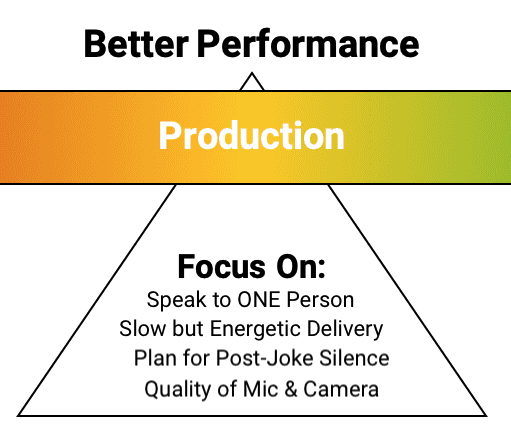 Better Performance

Production

Focus On:
Speak to ONE Person
Slow but Energetic Delivery
Plan for Post-Joke Silence
Quality of Mic & Camera